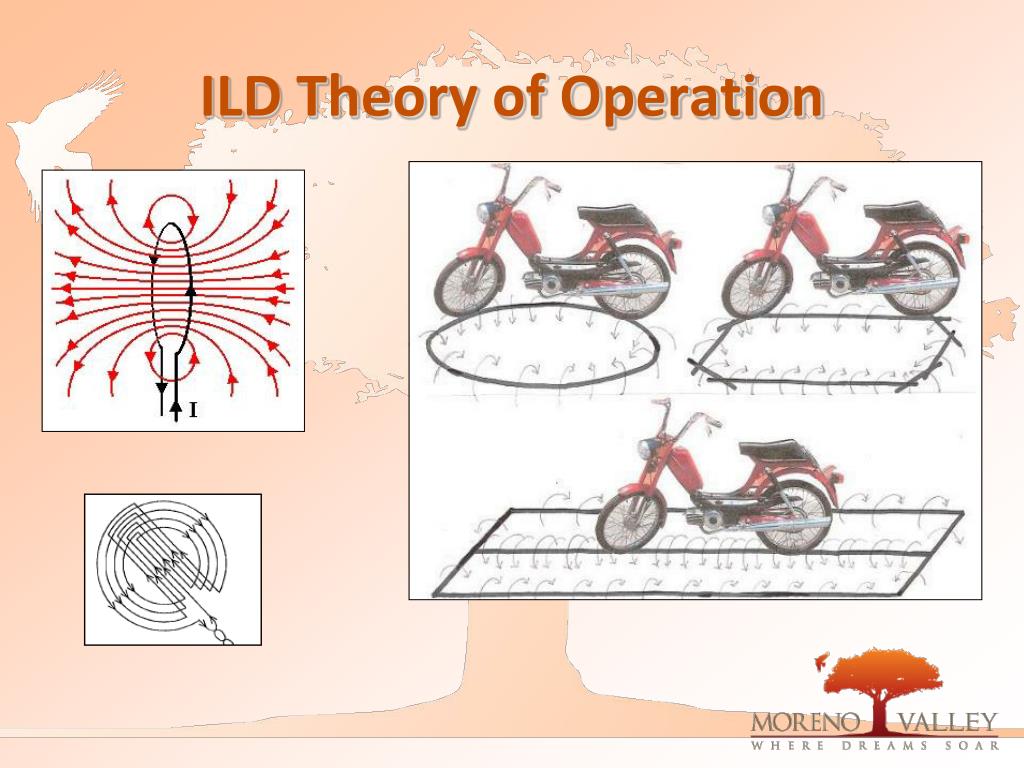 ILD Theory of Operation

I

MORENO VALLEY
WHERE DREAMS SOAR